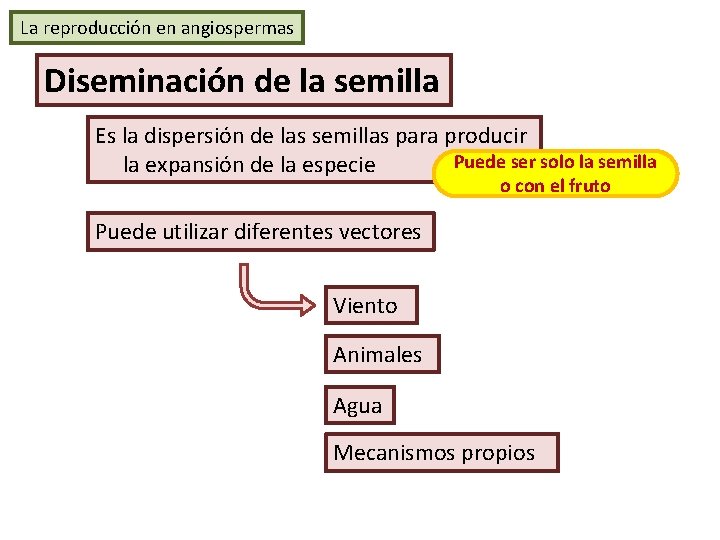 La reproducción en angiospermas

Diseminación de la semilla

Es la dispersión de las semillas para producir la expansión de la especie

Puede ser solo la semilla o con el fruto

Puede utilizar diferentes vectores

Viento

Animales

Agua

Mecanismos propios